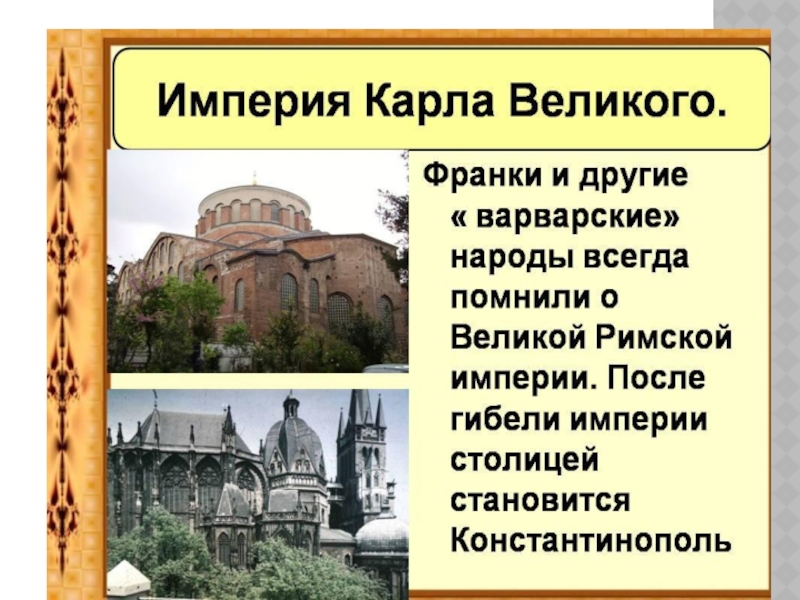 Империя Карла Великого.

Франки и другие « варварские» народы всегда помнили о Великой Римской империи. После гибели империи столицей становится Константинополь